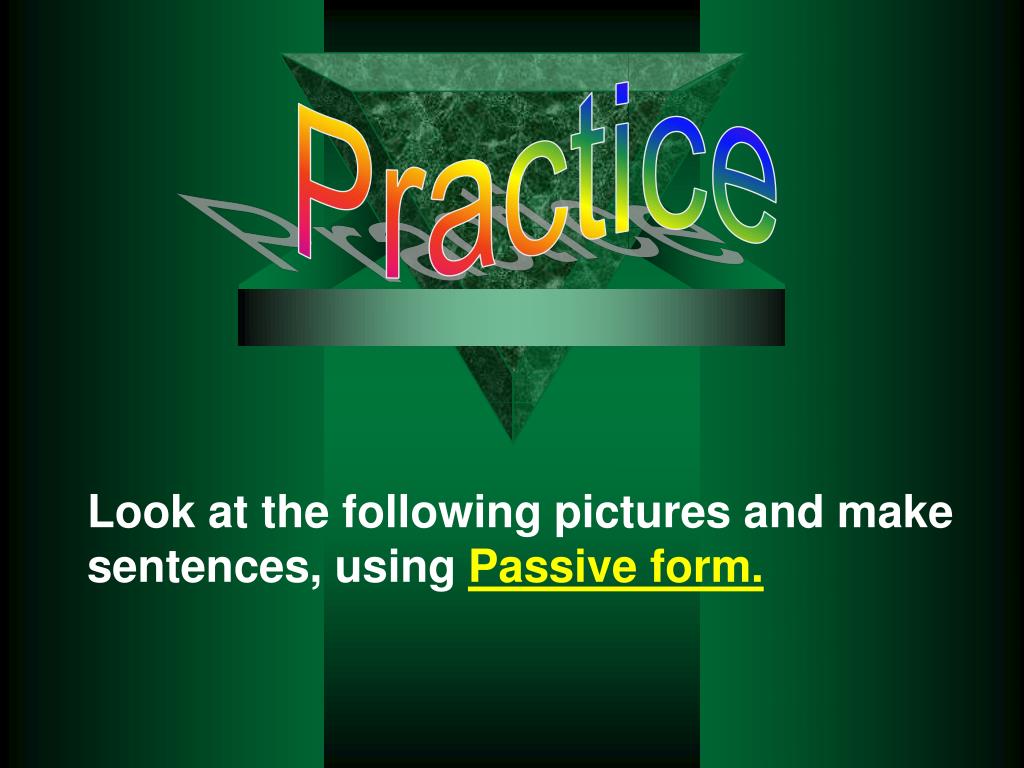 Practice

Look at the following pictures and make sentences, using Passive form.